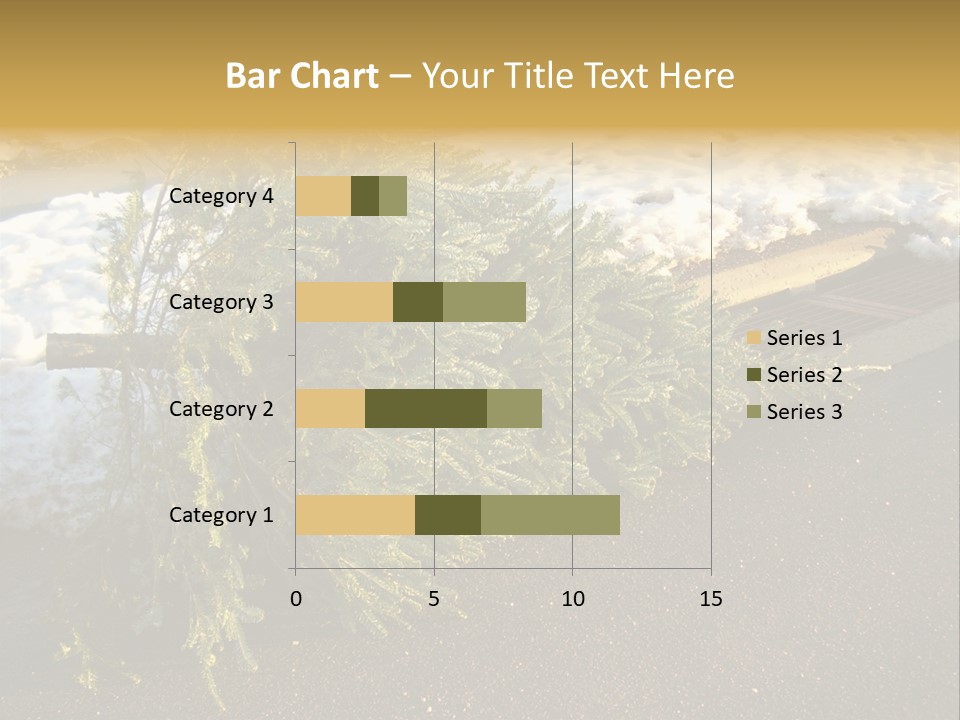 Bar Chart – Your Title Text Here

Category 4
Category 3
Category 2
Category 1

0
5
10
15

Series 1
Series 2
Series 3